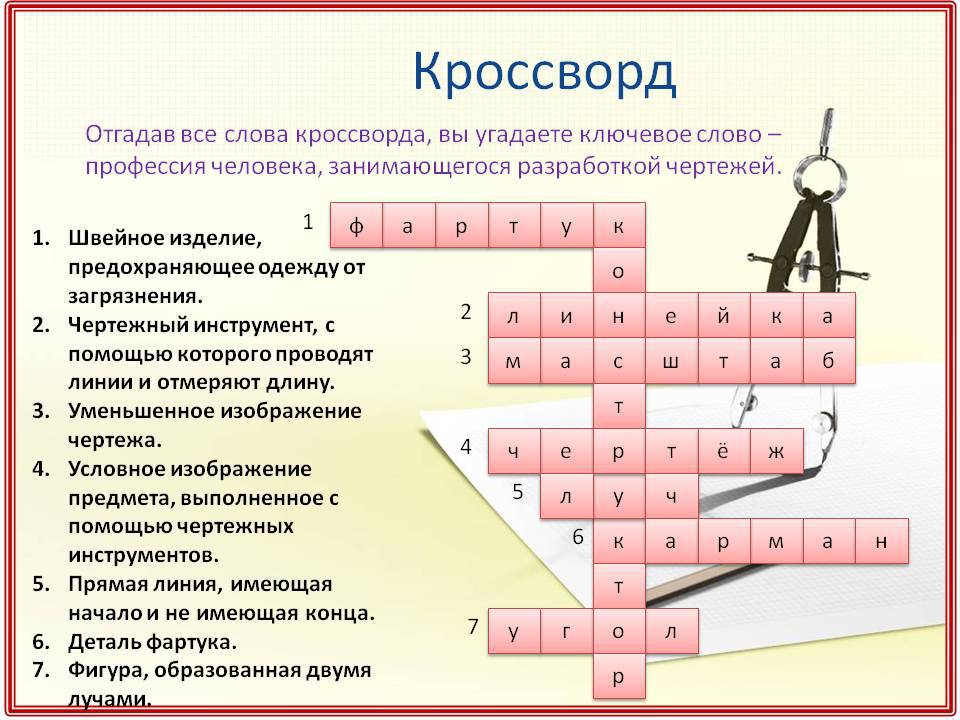 Кроссворд

Отгадав все слова кроссворда, вы угадаете ключевое слово – профессия человека, занимающегося разработкой чертежей.

1. Швейное изделие, предохраняющее одежду от загрязнения.
2. Чертежный инструмент, с помощью которого проводят линии и отмеряют длину.
3. Уменьшенное изображение чертежа.
4. Условное изображение предмета, выполненное с помощью чертежных инструментов.
5. Прямая линия, имеющая начало и не имеющая конца.
6. Деталь фартука.
7. Фигура, образованная двумя лучами.

1 ф а р т у к
о
2 л и н е й к а
3 м а с ш т а б
т
4 ч е р т ё ж
5 л у ч
6 к а р м а н
т
7 у г о л
р